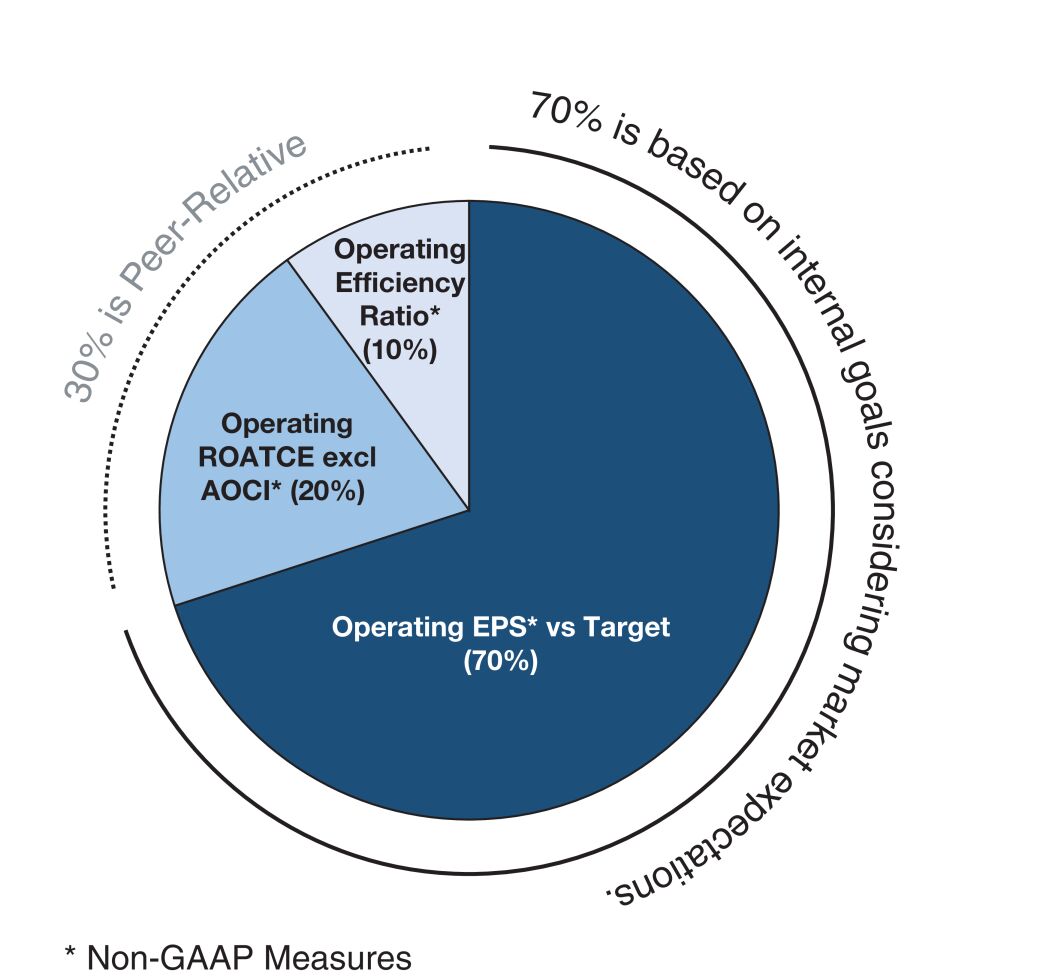 30% is Peer-Relative

70% is based on internal goals considering market expectations.

Operating Efficiency Ratio* (10%)

Operating ROATCE excl AOCI* (20%)

Operating EPS* vs Target (70%)

* Non-GAAP Measures